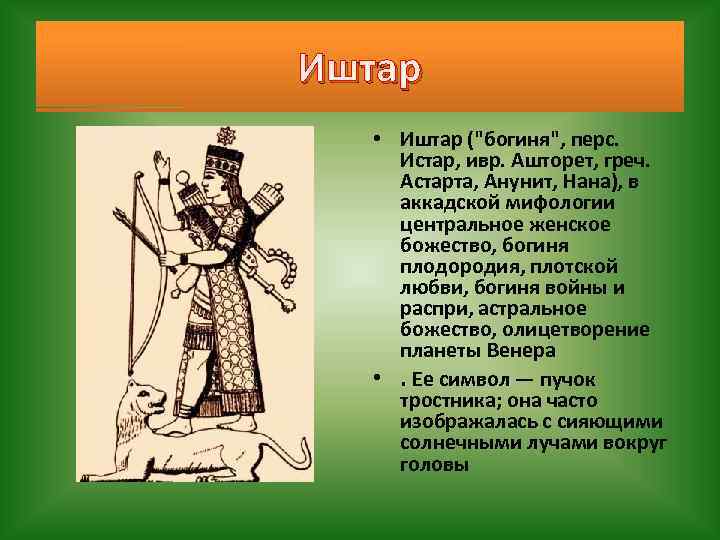 Иштар

• Иштар ("богиня", перс. Истар, ивр. Ашторет, греч. Астарта, Анунит, Нана), в аккадской мифологии центральное женское божество, богиня плодородия, плотской любви, богиня войны и распри, астральное божество, олицетворение планеты Венера

• . Ее символ — пучок тростника; она часто изображалась с сияющими солнечными лучами вокруг головы